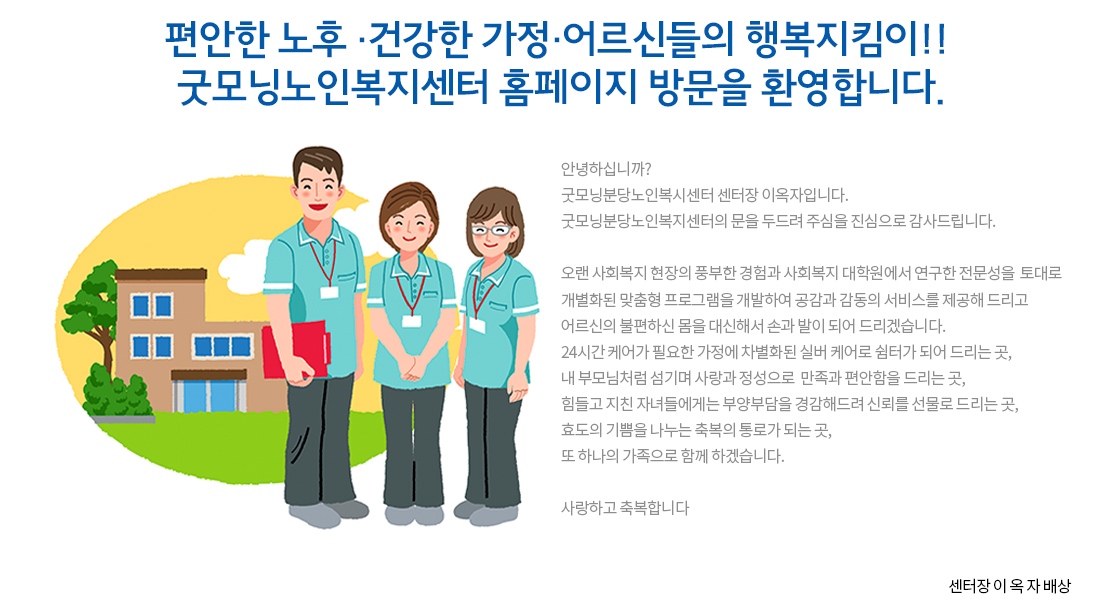 편안한 노후 ·건강한 가정·어르신들의 행복지킴이!!
굿모닝노인복지센터 홈페이지 방문을 환영합니다.

안녕하십니까?
굿모닝분당노인복시센터 센터장 이옥자입니다.
굿모닝분당노인복지센터의 문을 두드려 주심을 진심으로 감사드립니다.

오랜 사회복지 현장의 풍부한 경험과 사회복지 대학원에서 연구한 전문성을 토대로 개별화된 맞춤형 프로그램을 개발하여 공감과 감동의 서비스를 제공해 드리고 어르신의 불편하신 몸을 대신해서 손과 발이 되어 드리겠습니다.
24시간 케어가 필요한 가정에 차별화된 실버 케어로 쉼터가 되어 드리는 곳,
내 부모님처럼 섬기며 사랑과 정성으로 만족과 편안함을 드리는 곳,
힘들고 지친 자녀들에게는 부양부담을 경감해드려 신뢰를 선물로 드리는 곳,
효도의 기쁨을 나누는 축복의 통로가 되는 곳,
또 하나의 가족으로 함께 하겠습니다.

사랑하고 축복합니다

센터장 이 옥 자 배상